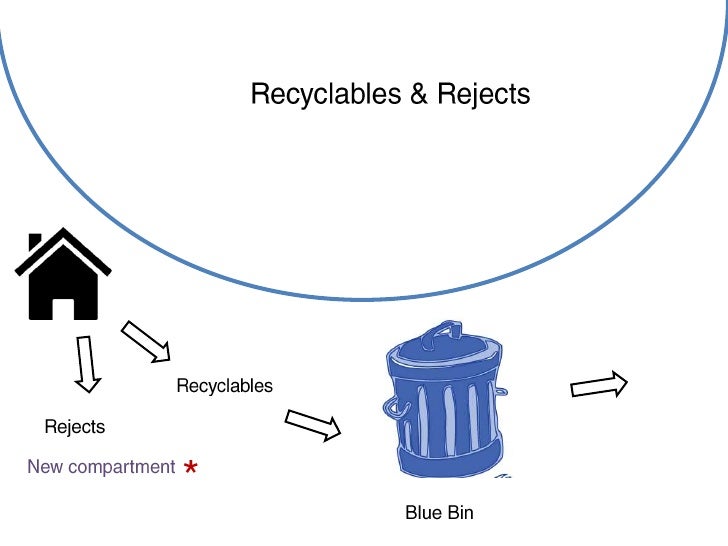 Recyclables & Rejects

Recyclables

Rejects

New compartment *

Blue Bin